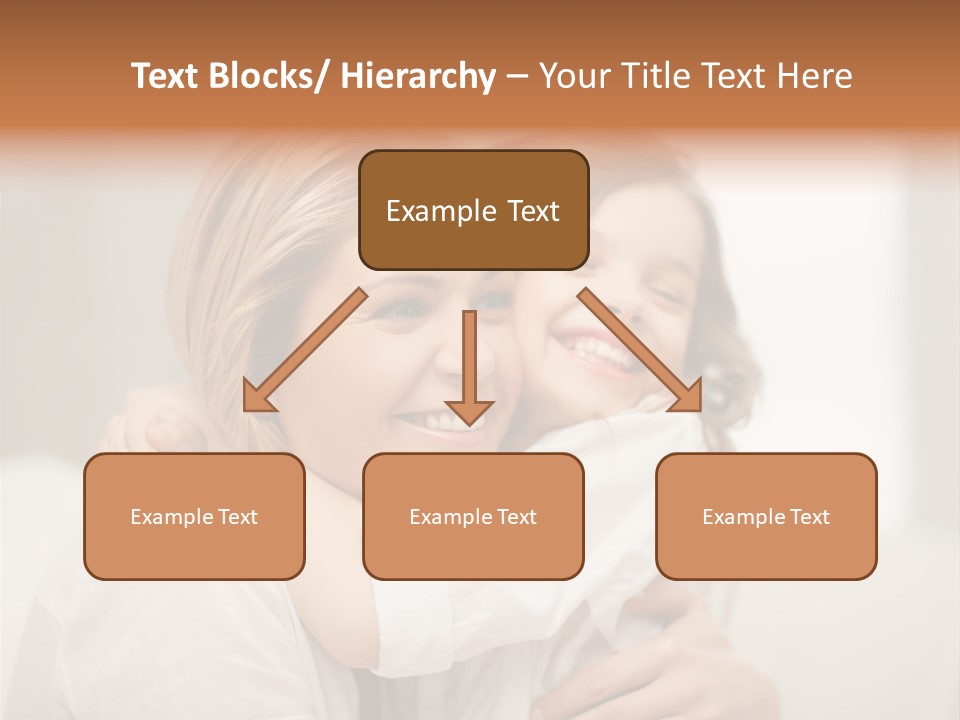 Text Blocks/ Hierarchy – Your Title Text Here

Example Text

Example Text

Example Text

Example Text